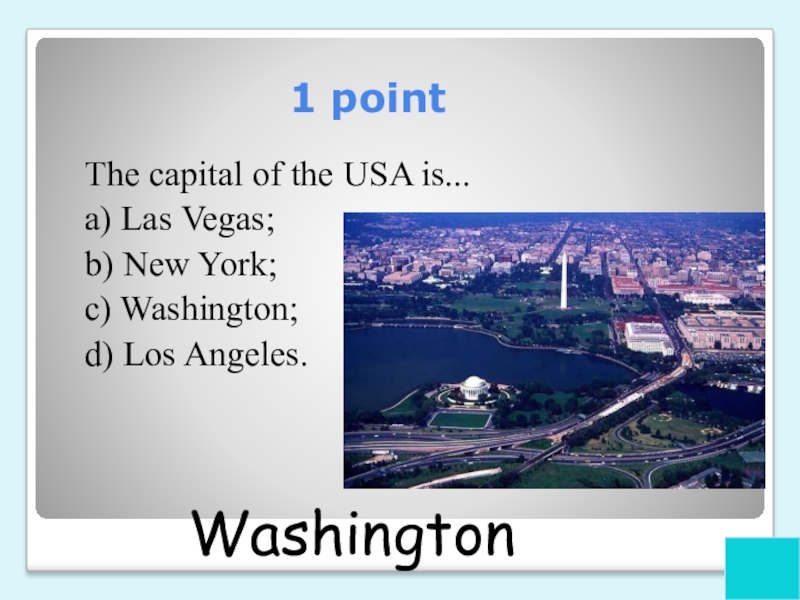 1 point

The capital of the USA is...
a) Las Vegas;
b) New York;
c) Washington;
d) Los Angeles.

Washington